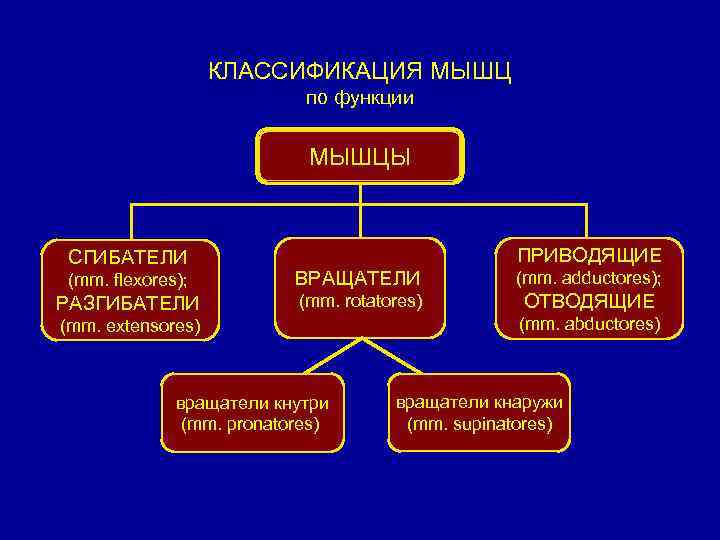 КЛАССИФИКАЦИЯ МЫШЦ
по функции

МЫШЦЫ

СГИБАТЕЛИ
(mm. flexores);
РАЗГИБАТЕЛИ
(mm. extensores)

ВРАЩАТЕЛИ
(mm. rotatores)

ПРИВОДЯЩИЕ
(mm. adductores);
ОТВОДЯЩИЕ
(mm. abductores)

вращатели кнутри
(mm. pronatores)

вращатели кнаружи
(mm. supinatores)